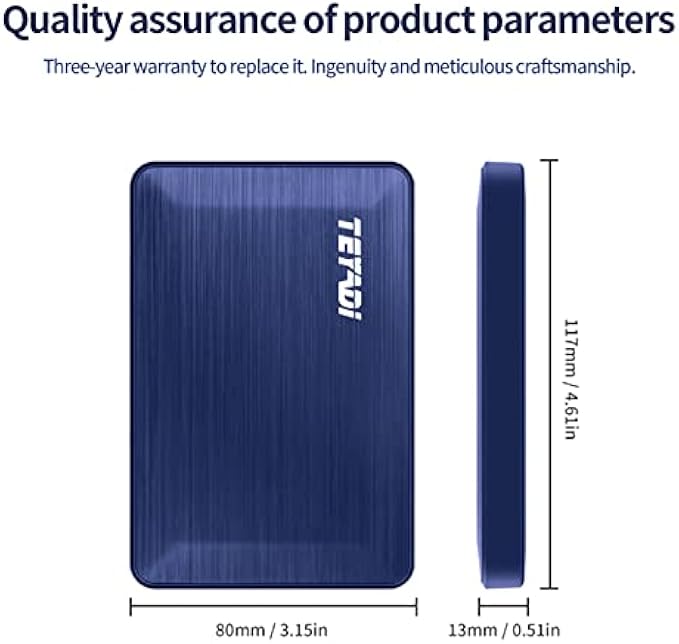 Quality assurance of product parameters

Three-year warranty to replace it. Ingenuity and meticulous craftsmanship.

TEYADI

117mm / 4.61in

80mm / 3.15in

13mm / 0.51in